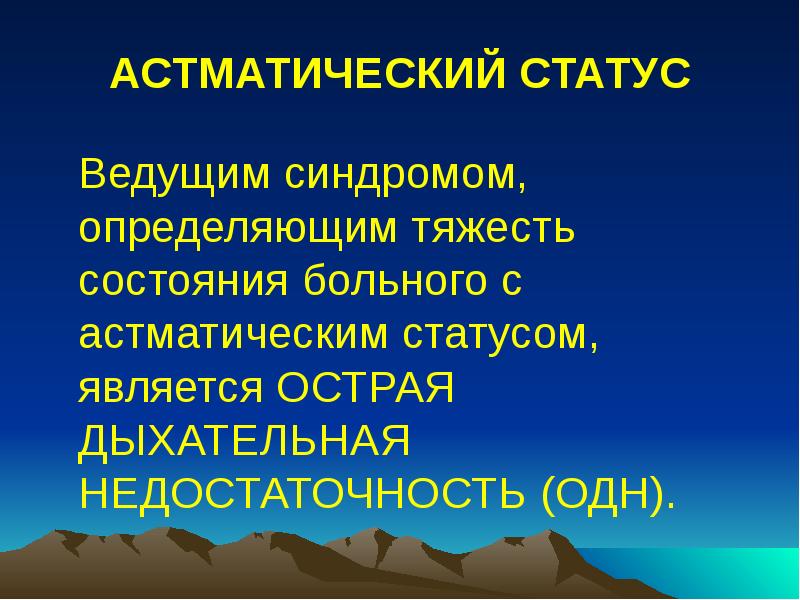 АСТМАТИЧЕСКИЙ СТАТУС

Ведущим синдромом, определяющим тяжесть состояния больного с астматическим статусом, является ОСТРАЯ ДЫХАТЕЛЬНАЯ НЕДОСТАТОЧНОСТЬ (ОДН).